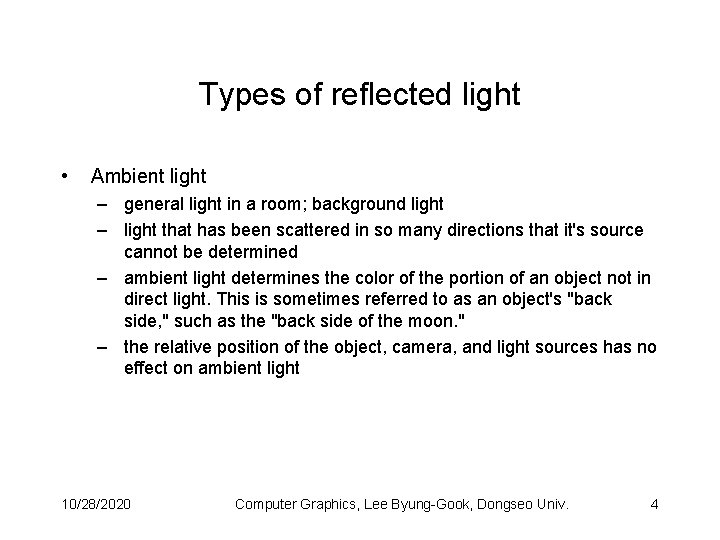 Types of reflected light

• Ambient light
– general light in a room; background light
– light that has been scattered in so many directions that it's source cannot be determined
– ambient light determines the color of the portion of an object not in direct light. This is sometimes referred to as an object's "back side," such as the "back side of the moon."
– the relative position of the object, camera, and light sources has no effect on ambient light

10/28/2020 Computer Graphics, Lee Byung-Gook, Dongseo Univ. 4